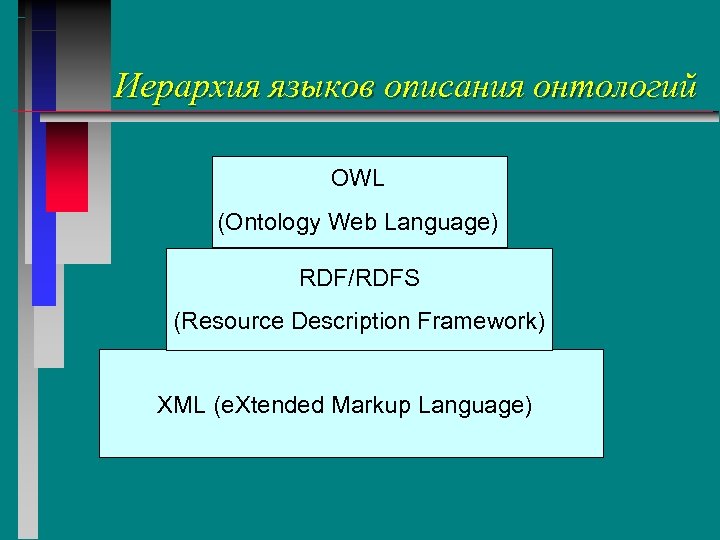 Иерархия языков описания онтологий

OWL

(Ontology Web Language)

RDF/RDFS

(Resource Description Framework)

XML (eXtended Markup Language)